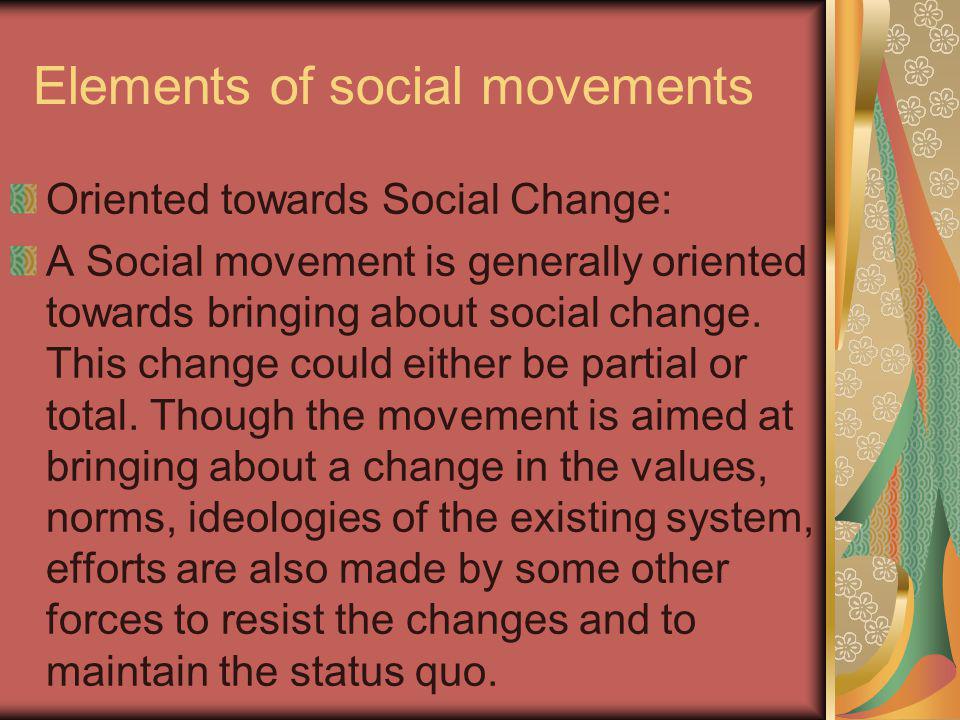 Elements of social movements

Oriented towards Social Change:

A Social movement is generally oriented towards bringing about social change. This change could either be partial or total. Though the movement is aimed at bringing about a change in the values, norms, ideologies of the existing system, efforts are also made by some other forces to resist the changes and to maintain the status quo.